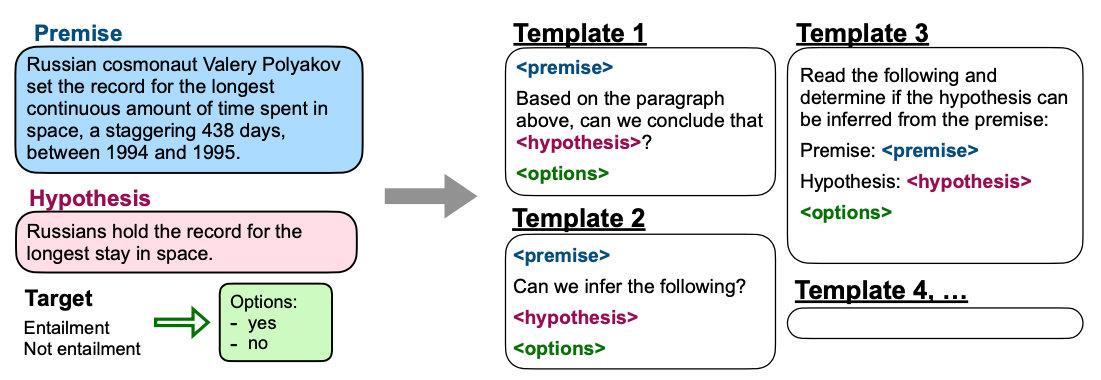 Premise

Russian cosmonaut Valery Polyakov set the record for the longest continuous amount of time spent in space, a staggering 438 days, between 1994 and 1995.

Hypothesis

Russians hold the record for the longest stay in space.

Target

Entailment
Not entailment

Options:
- yes
- no

Template 1

<premise>

Based on the paragraph above, can we conclude that <hypothesis>?

<options>

Template 2

<premise>

Can we infer the following?

<hypothesis>

<options>

Template 3

Read the following and determine if the hypothesis can be inferred from the premise:

Premise: <premise>

Hypothesis: <hypothesis>

<options>

Template 4, …